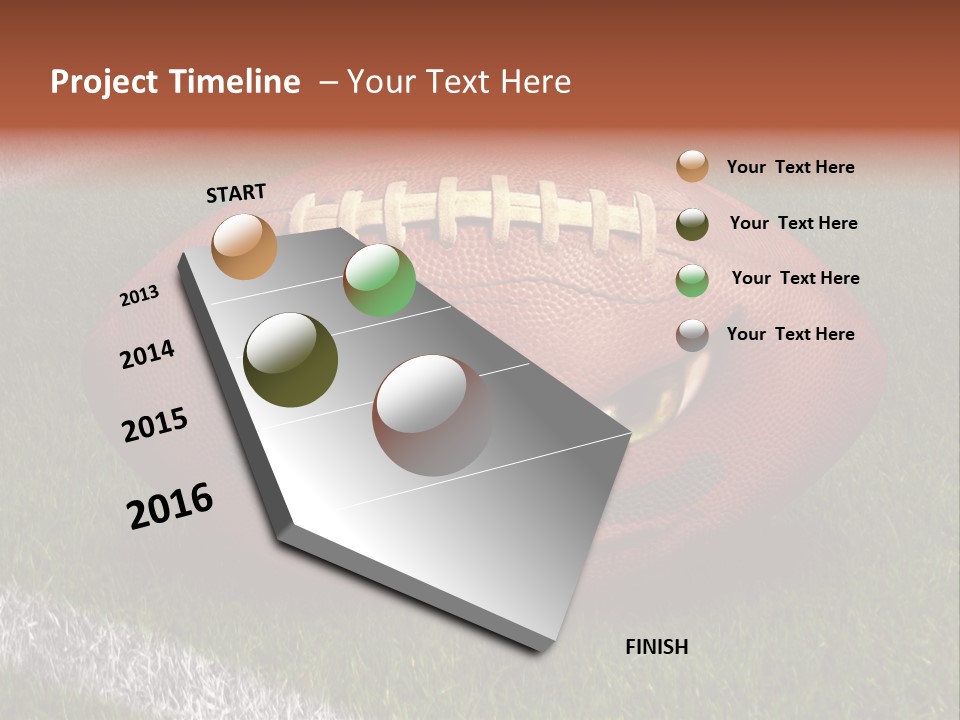 Project Timeline – Your Text Here

START

2013

2014

2015

2016

FINISH

Your Text Here

Your Text Here

Your Text Here

Your Text Here